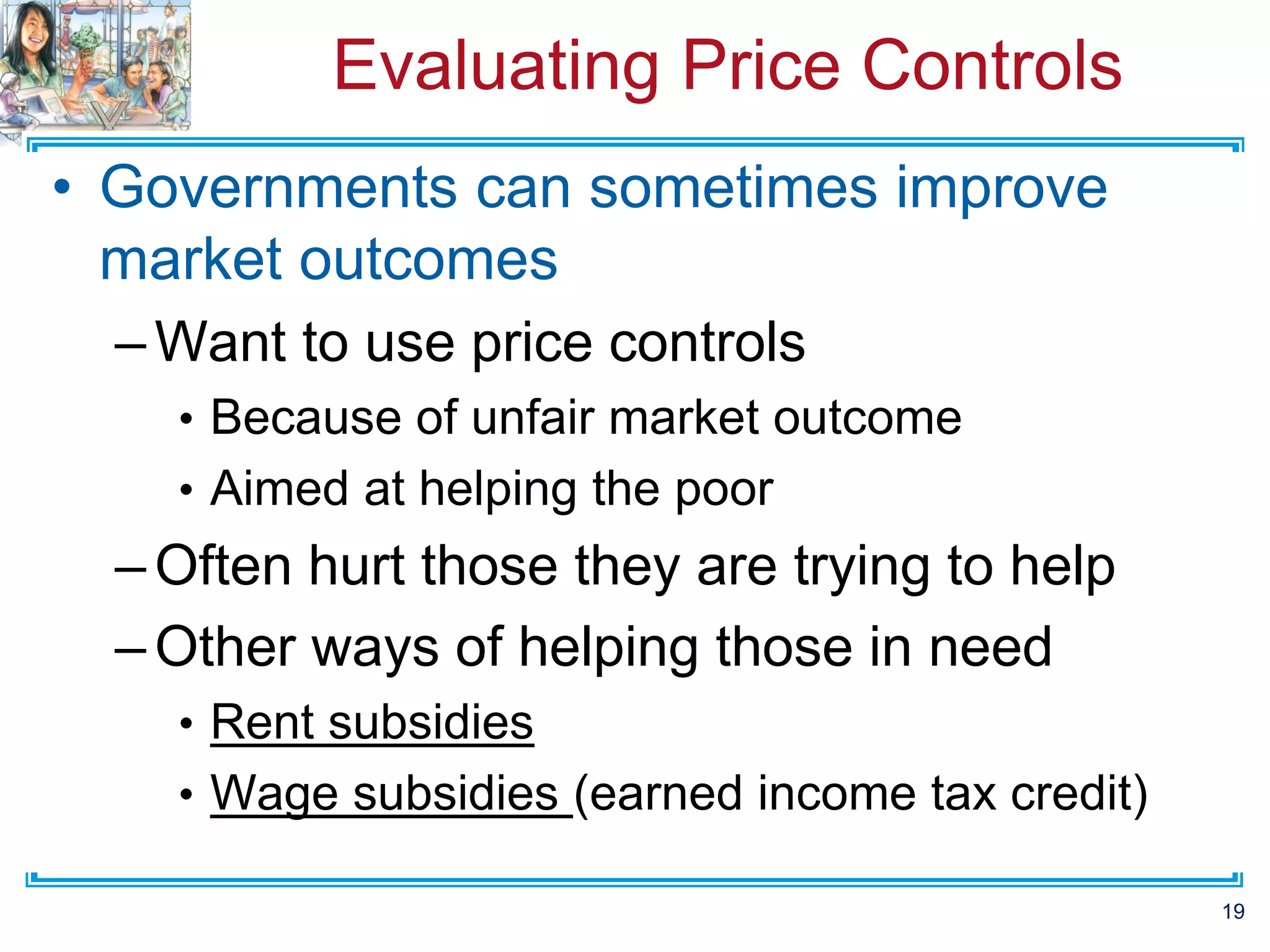 Evaluating Price Controls

• Governments can sometimes improve market outcomes

– Want to use price controls

• Because of unfair market outcome

• Aimed at helping the poor

– Often hurt those they are trying to help

– Other ways of helping those in need

• Rent subsidies

• Wage subsidies (earned income tax credit)

19